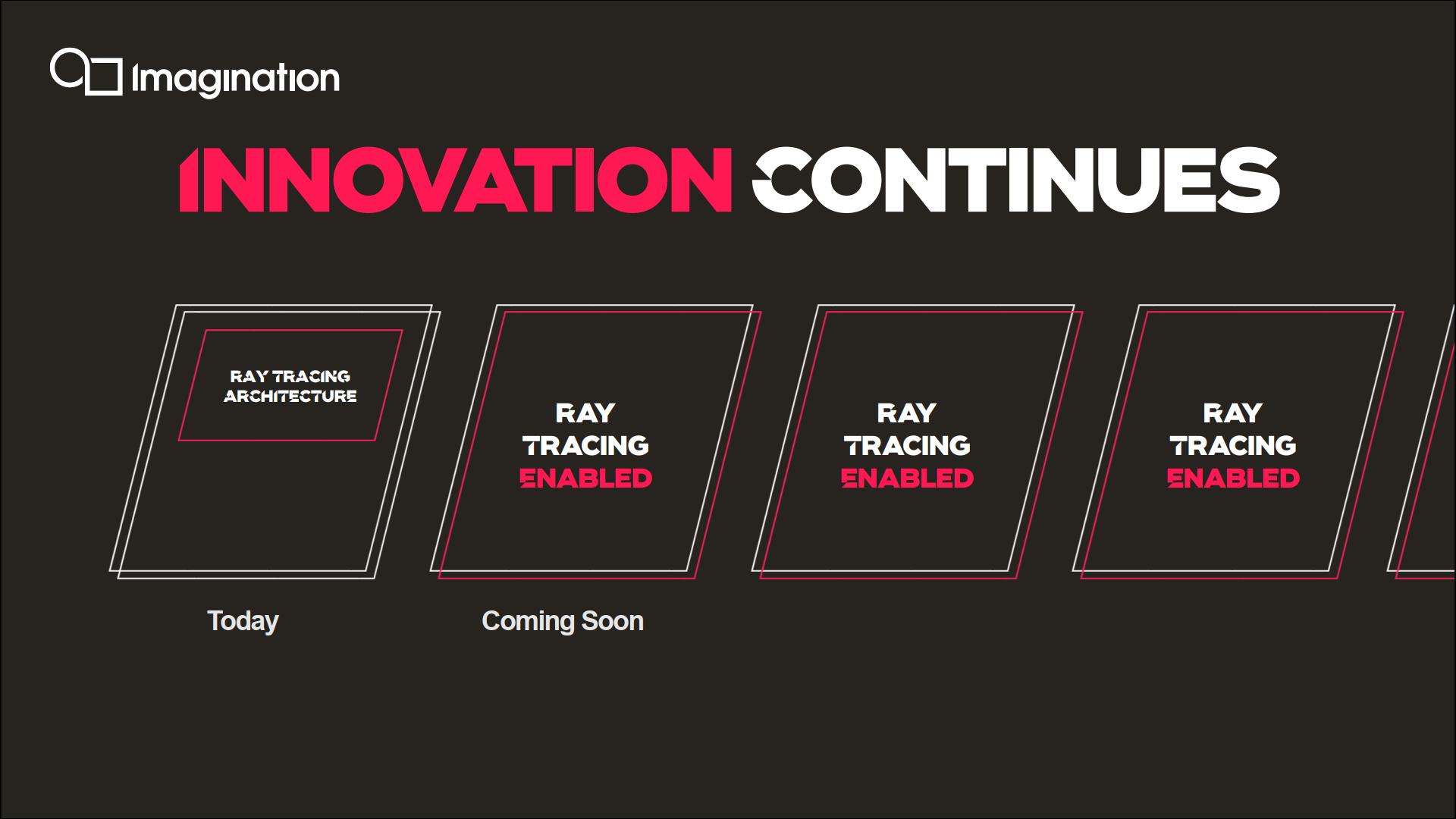 Imagination

INNOVATION CONTINUES

RAY TRACING ARCHITECTURE

RAY TRACING ENABLED

RAY TRACING ENABLED

RAY TRACING ENABLED

Today

Coming Soon